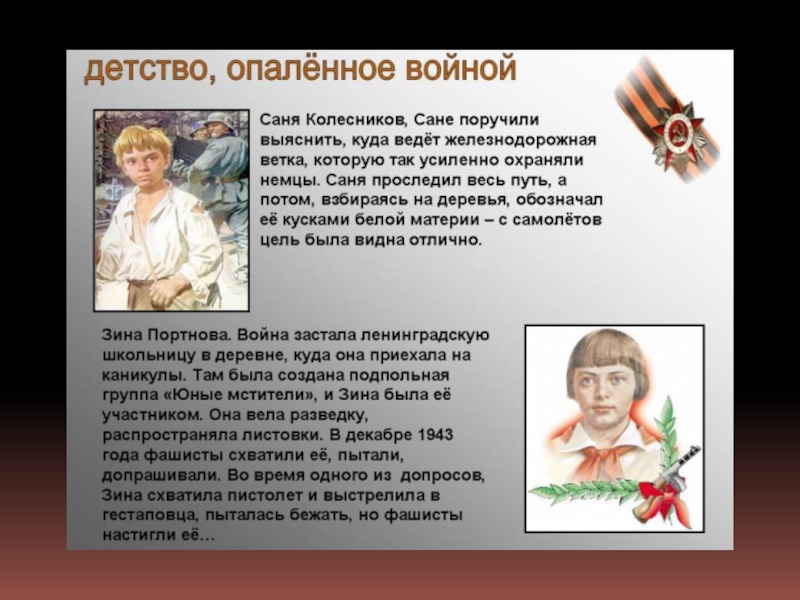 детство, опалённое войной

Саня Колесников, Сане поручили выяснить, куда ведёт железнодорожная ветка, которую так усиленно охраняли немцы. Саня проследил весь путь, а потом, взбираясь на деревья, обозначал её кусками белой материи – с самолётов цель была видна отлично.

Зина Портнова. Война застала ленинградскую школьницу в деревне, куда она приехала на каникулы. Там была создана подпольная группа «Юные мстители», и Зина была её участником. Она вела разведку, распространяла листовки. В декабре 1943 года фашисты схватили её, пытали, допрашивали. Во время одного из допросов, Зина схватила пистолет и выстрелила в гестаповца, пыталась бежать, но фашисты настигли её…